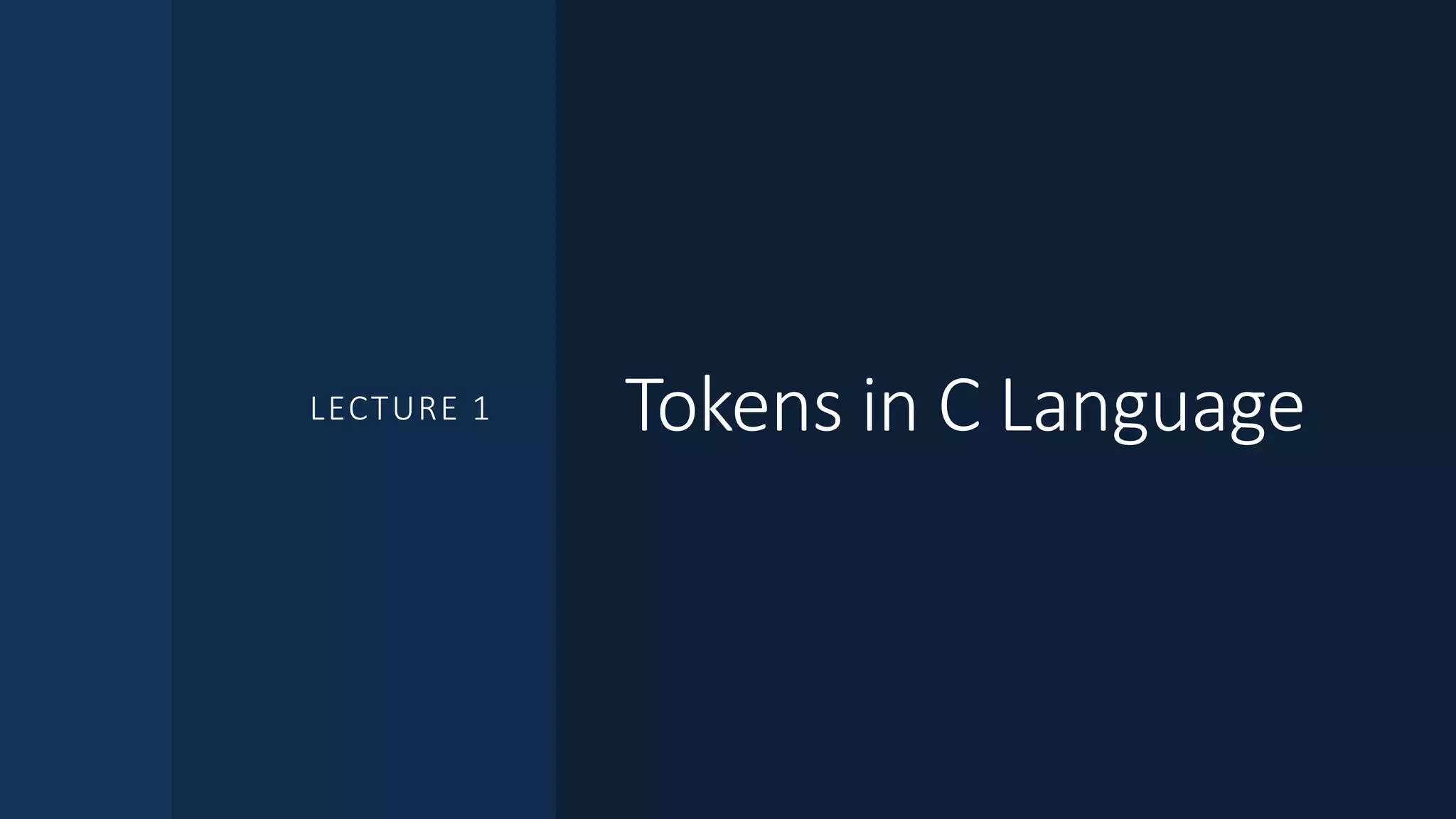 LECTURE 1

Tokens in C Language